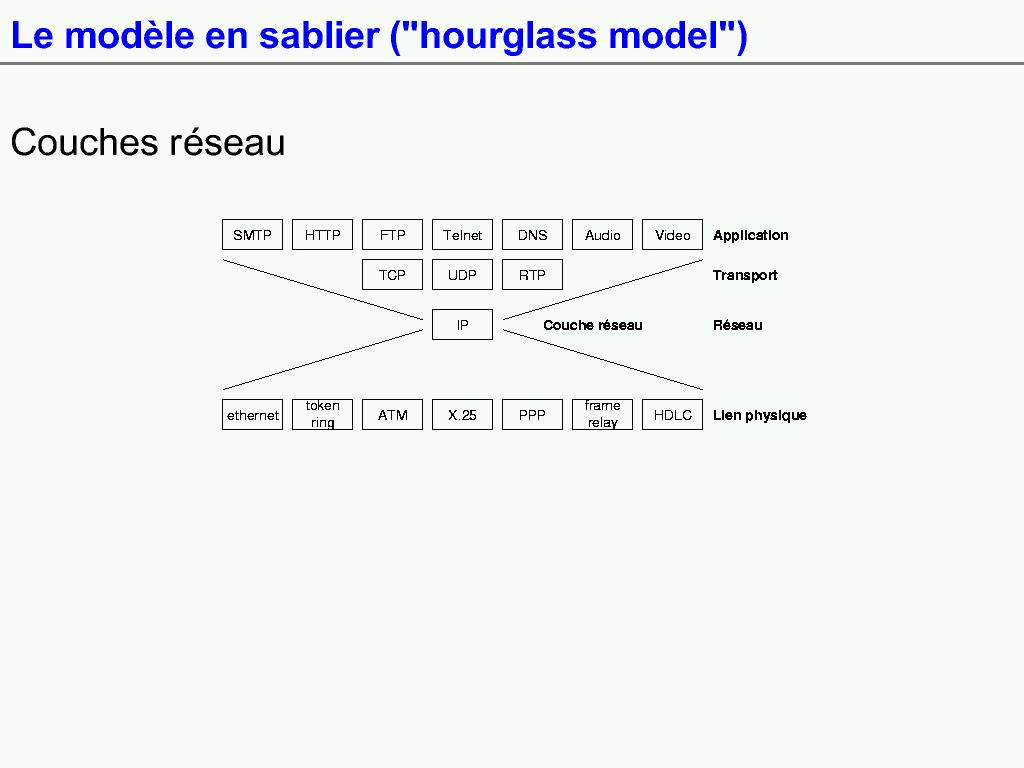 Le modèle en sablier ("hourglass model")

Couches réseau

SMTP HTTP FTP Telnet DNS Audio Video Application

TCP UDP RTP Transport

IP Couche réseau Réseau

ethernet token ring ATM X.25 PPP frame relay HDLC Lien physique